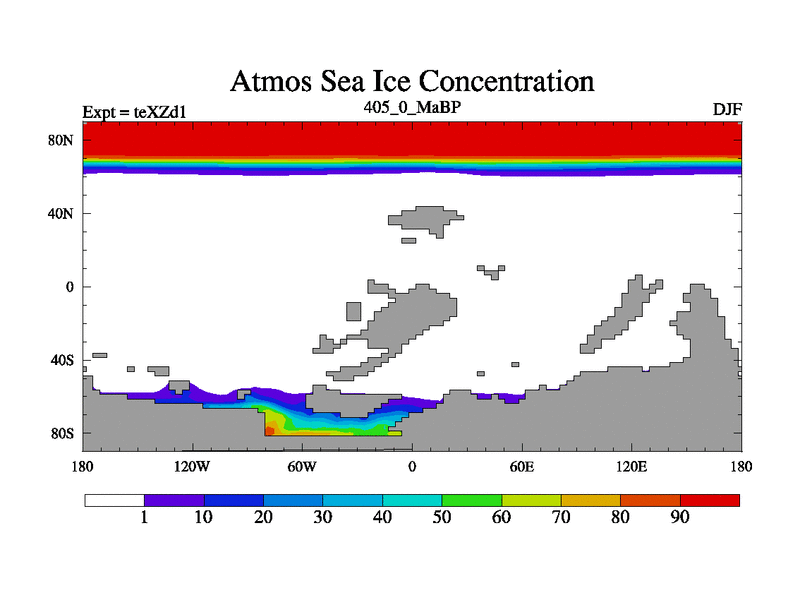 Atmos Sea Ice Concentration

Expt = teXZd1
405_0_MaBP
DJF

80N
40N
0
40S
80S

180
120W
60W
0
60E
120E
180

1
10
20
30
40
50
60
70
80
90